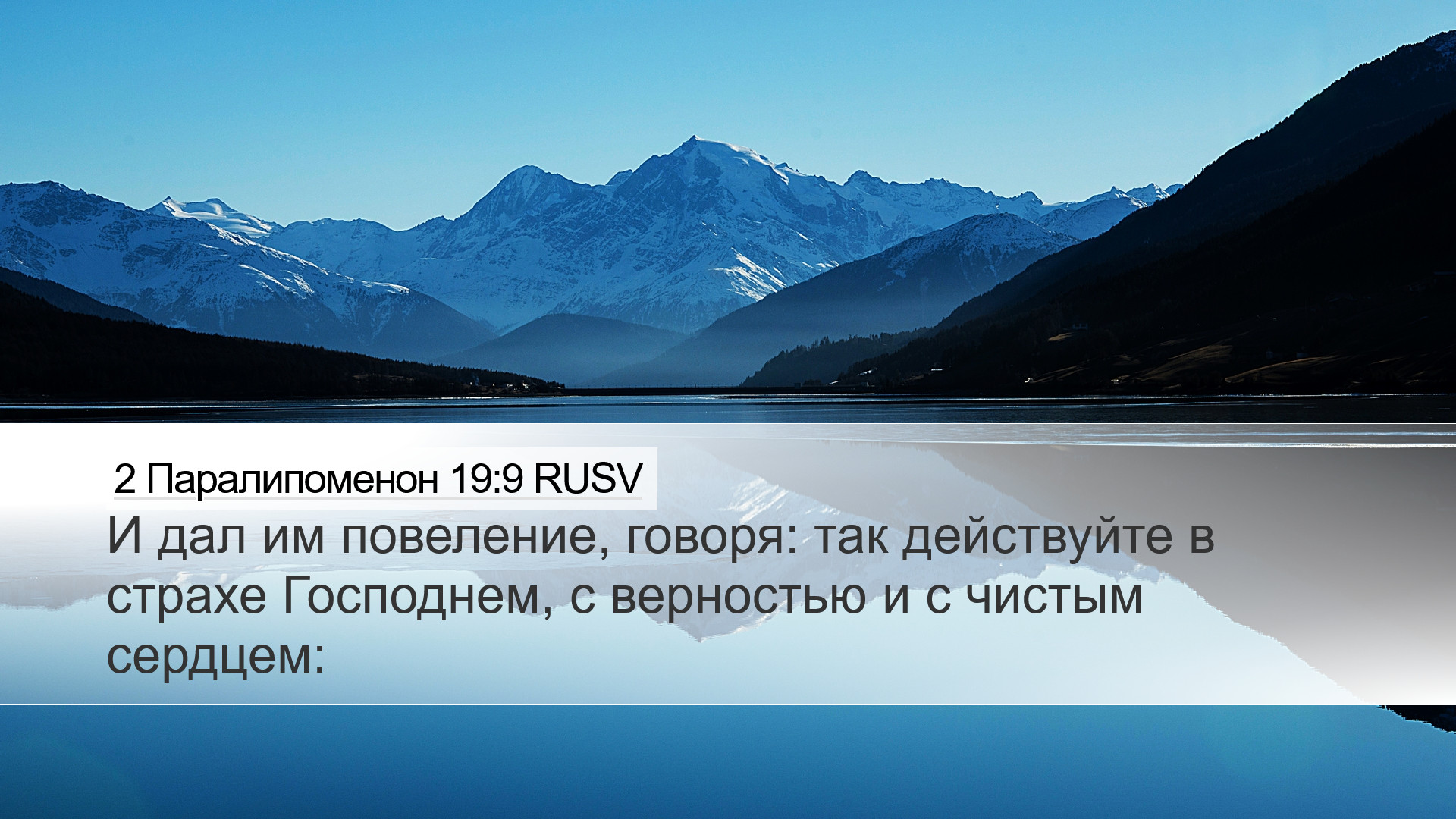 2 Паралипоменон 19:9 RUSV

И дал им повеление, говоря: так действуйте в страхе Господнем, с верностью и с чистым сердцем: